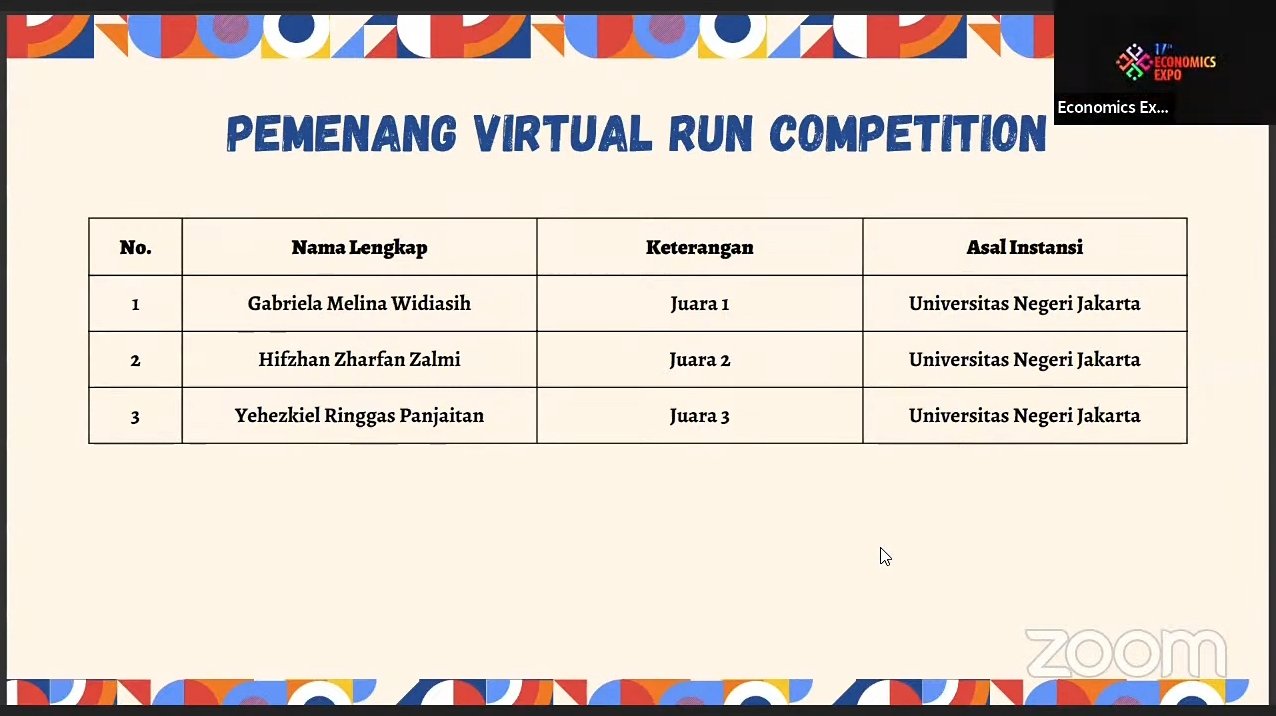 17th ECONOMICS EXPO

Economics Ex...

PEMENANG VIRTUAL RUN COMPETITION

| No. | Nama Lengkap | Keterangan | Asal Instansi |
|---|---|---|---|
| 1 | Gabriela Melina Widiasih | Juara 1 | Universitas Negeri Jakarta |
| 2 | Hifzhan Zharfan Zalmi | Juara 2 | Universitas Negeri Jakarta |
| 3 | Yehezkiel Ringgas Panjaitan | Juara 3 | Universitas Negeri Jakarta |

zoom